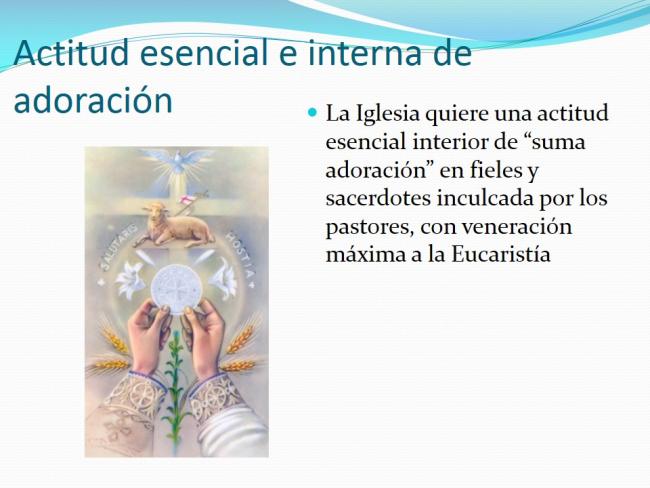 Actitud esencial e interna de adoración

SALUTARIS HOSTIA

La Iglesia quiere una actitud esencial interior de “suma adoración” en fieles y sacerdotes inculcada por los pastores, con veneración máxima a la Eucaristía